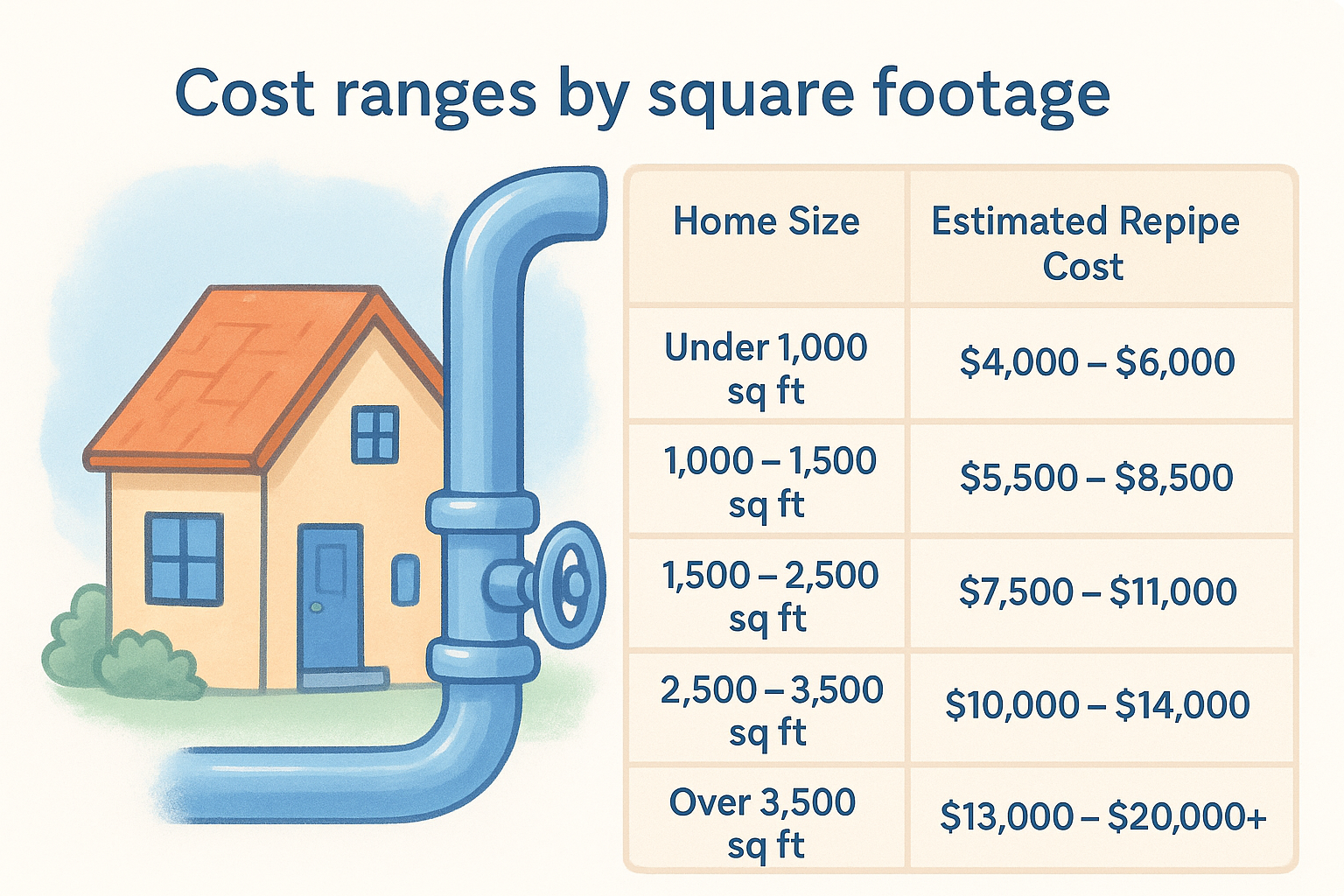 Cost ranges by square footage

| Home Size | Estimated Repipe Cost |
|---|---|
| Under 1,000 sq ft | \$4,000 – \$6,000 |
| 1,000 – 1,500 sq ft | \$5,500 – \$8,500 |
| 1,500 – 2,500 sq ft | \$7,500 – \$11,000 |
| 2,500 – 3,500 sq ft | \$10,000 – \$14,000 |
| Over 3,500 sq ft | \$13,000 – \$20,000+ |